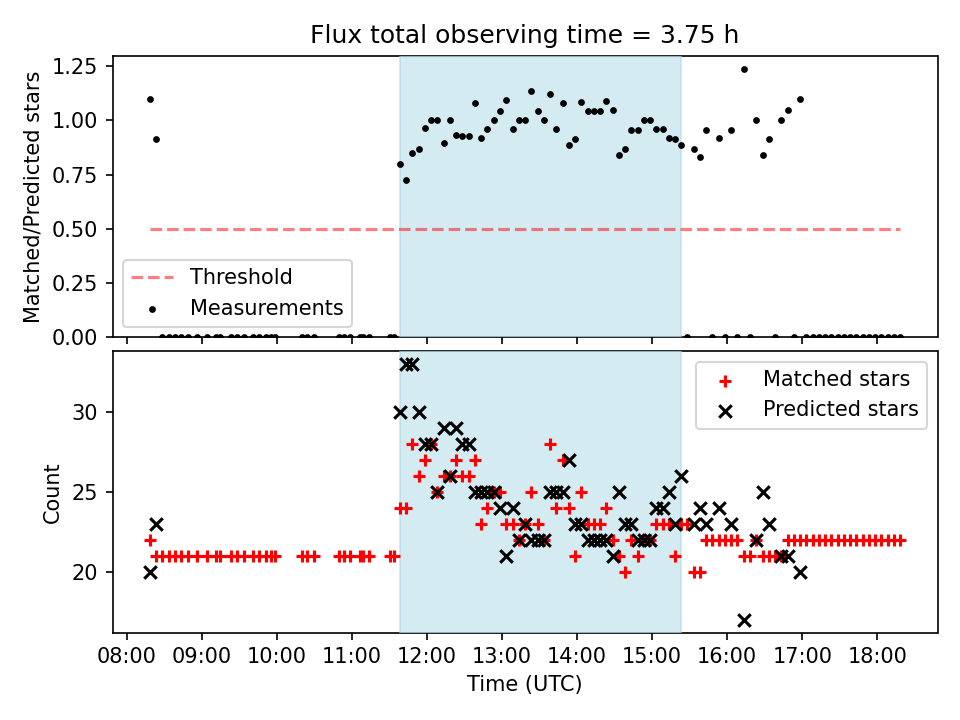 Flux total observing time = 3.75 h

Matched/Predicted stars

1.25
1.00
0.75
0.50
0.25
0.00

Threshold
Measurements

Count

30
25
20

Matched stars
Predicted stars

08:00 09:00 10:00 11:00 12:00 13:00 14:00 15:00 16:00 17:00 18:00

Time (UTC)